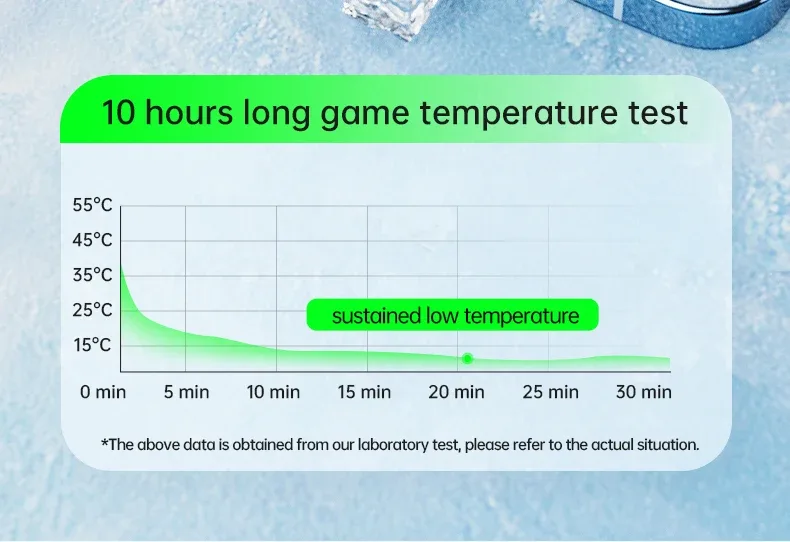 10 hours long game temperature test

55°C
45°C
35°C
25°C
15°C

sustained low temperature

0 min
5 min
10 min
15 min
20 min
25 min
30 min

*The above data is obtained from our laboratory test, please refer to the actual situation.